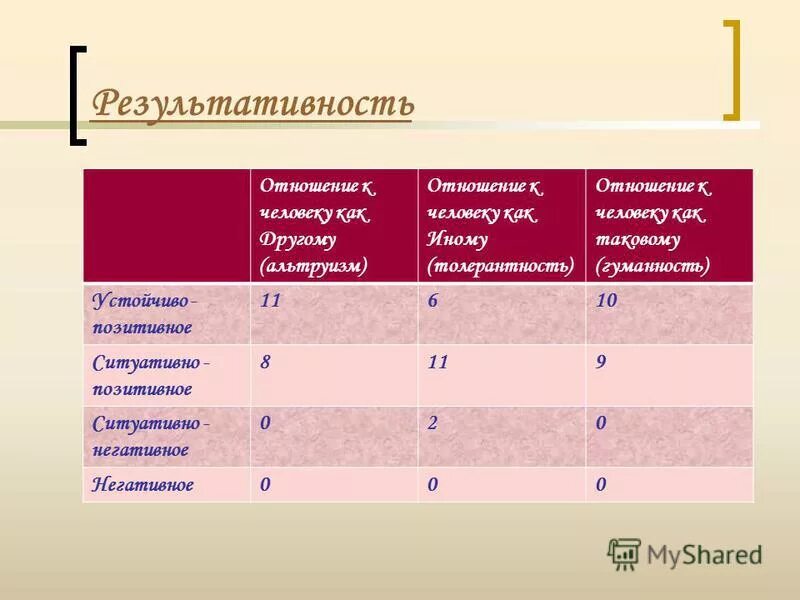 Результативность

| | Отношение к человеку как Другому (альтруизм) | Отношение к человеку как Иному (толерантность) | Отношение к человеку как таковому (гуманность) |
|---|---|---|---|
| Устойчиво - позитивное | 11 | 6 | 10 |
| Ситуативно - позитивное | 8 | 11 | 9 |
| Ситуативно - негативное | 0 | 2 | 0 |
| Негативное | 0 | 0 | 0 |

MyShared